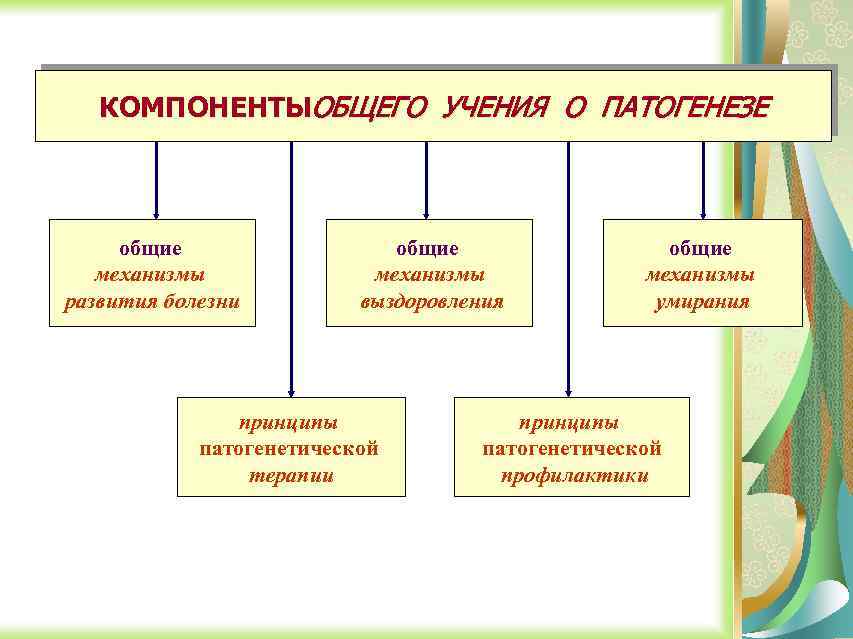 КОМПОНЕНТЫОБЩЕГО УЧЕНИЯ О ПАТОГЕНЕЗЕ

общие механизмы развития болезни

общие механизмы выздоровления

общие механизмы умирания

принципы патогенетической терапии

принципы патогенетической профилактики